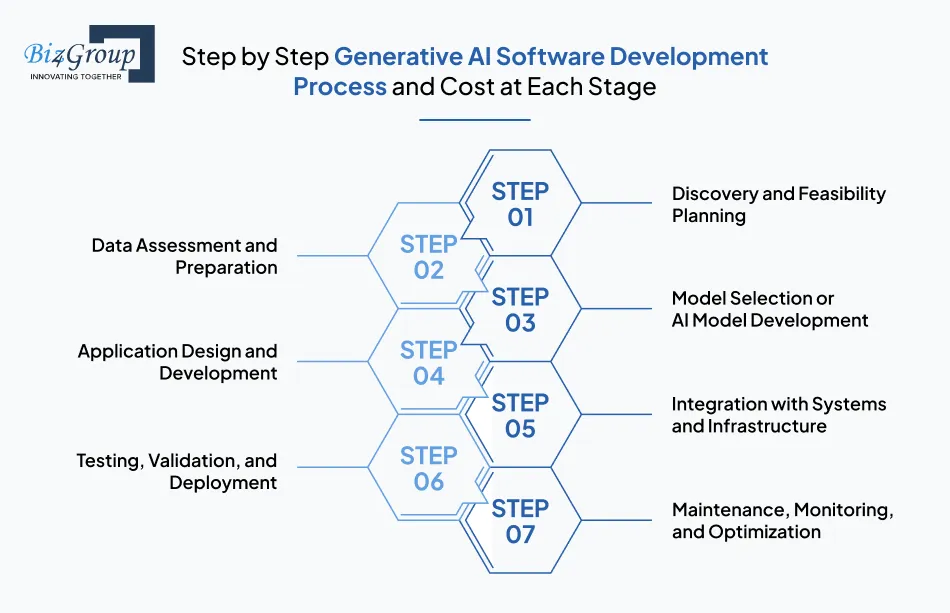 Biz4Group
INNOVATING TOGETHER

Step by Step Generative AI Software Development Process and Cost at Each Stage

STEP 01
Discovery and Feasibility Planning

STEP 02
Data Assessment and Preparation

STEP 03
Model Selection or AI Model Development

STEP 04
Application Design and Development

STEP 05
Integration with Systems and Infrastructure

STEP 06
Testing, Validation, and Deployment

STEP 07
Maintenance, Monitoring, and Optimization